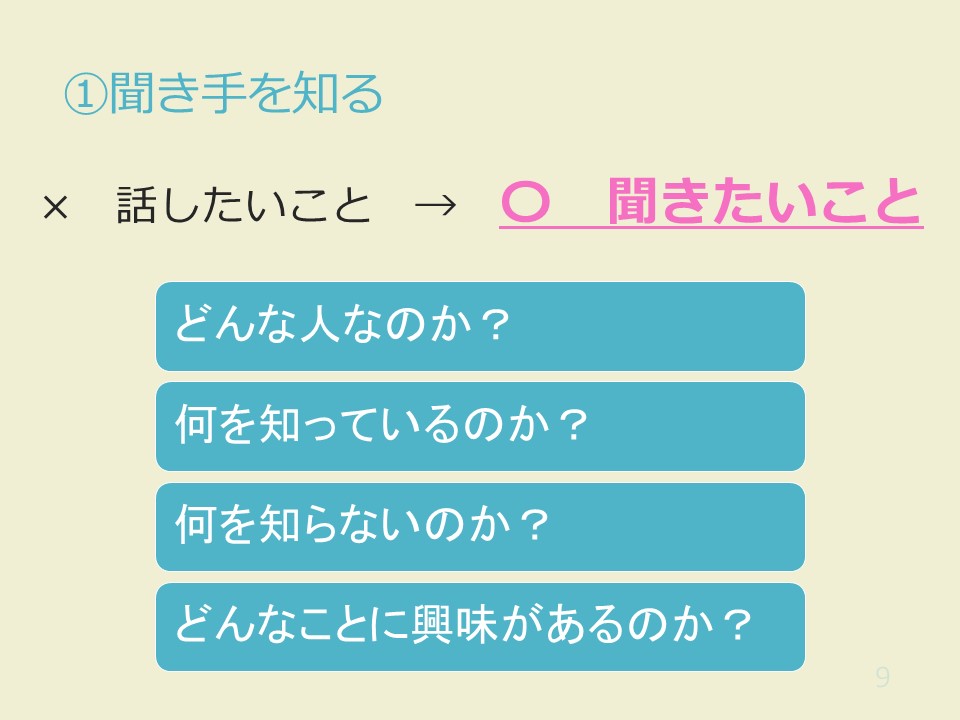 ①聞き手を知る

×　話したいこと　→　○　聞きたいこと

どんな人なのか？

何を知っているのか？

何を知らないのか？

どんなことに興味があるのか？

9